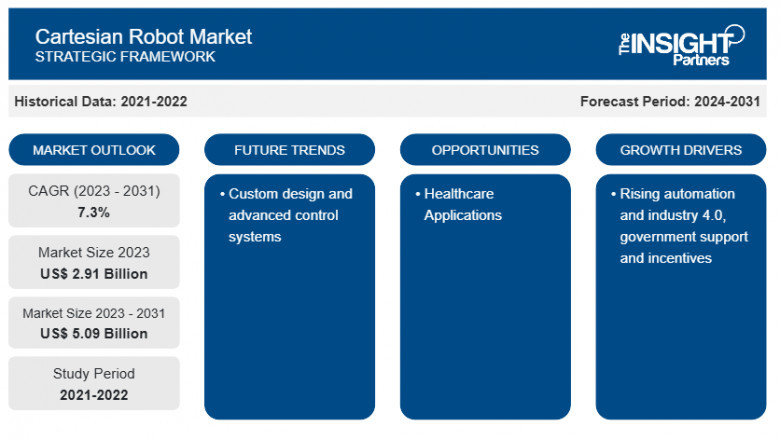 Cartesian Robot Market
STRATEGIC FRAMEWORK

The INSIGHT Partners

Historical Data: 2021-2022

Forecast Period: 2024-2031

MARKET OUTLOOK

CAGR (2023 - 2031)
7.3%

Market Size 2023
US$ 2.91 Billion

Market Size 2023 - 2031
US$ 5.09 Billion

Study Period
2021-2022

FUTURE TRENDS

• Custom design and advanced control systems

OPPORTUNITIES

• Healthcare Applications

GROWTH DRIVERS

• Rising automation and industry 4.0, government support and incentives